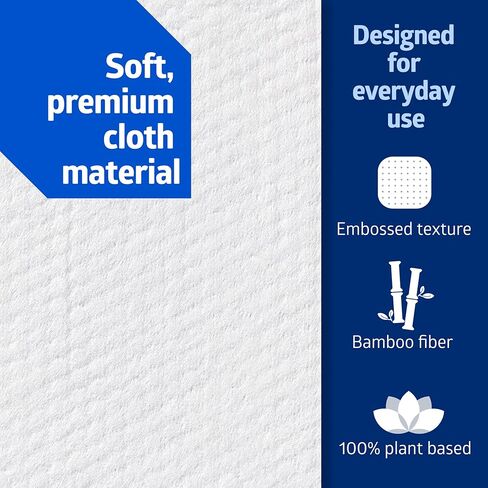 Soft, premium cloth material

Designed for everyday use

Embossed texture

Bamboo fiber

100% plant based